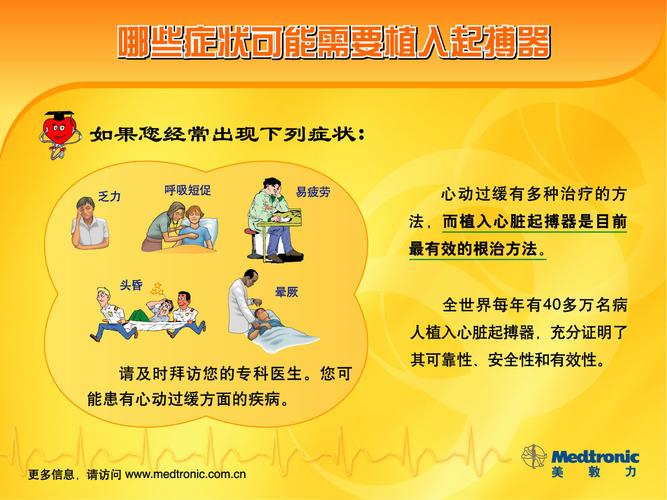 哪些症状可能需要植入起搏器

如果您经常出现下列症状：

乏力

呼吸短促

易疲劳

头昏

晕厥

请及时拜访您的专科医生。您可能患有心动过缓方面的疾病。

心动过缓有多种治疗的方法，而植入心脏起搏器是目前最有效的根治方法。

全世界每年有40多万名病人植入心脏起搏器，充分证明了其可靠性、安全性和有效性。

更多信息，请访问 www.medtronic.com.cn

Medtronic
美敦力